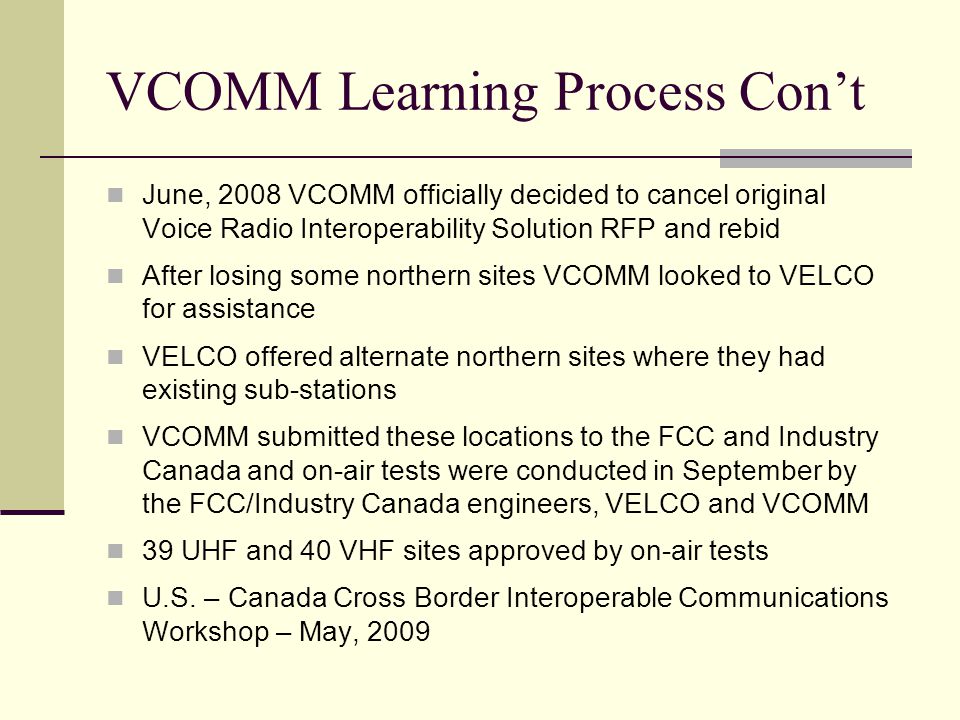 VCOMM Learning Process Con’t

- June, 2008 VCOMM officially decided to cancel original Voice Radio Interoperability Solution RFP and rebid
- After losing some northern sites VCOMM looked to VELCO for assistance
- VELCO offered alternate northern sites where they had existing sub-stations
- VCOMM submitted these locations to the FCC and Industry Canada and on-air tests were conducted in September by the FCC/Industry Canada engineers, VELCO and VCOMM
- 39 UHF and 40 VHF sites approved by on-air tests
- U.S. – Canada Cross Border Interoperable Communications Workshop – May, 2009